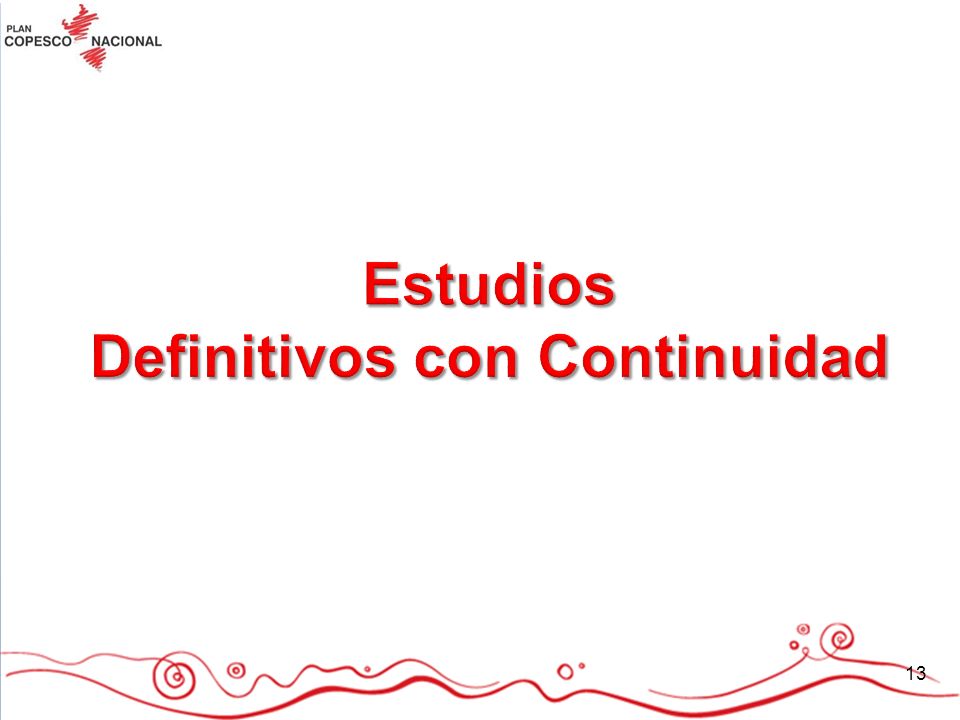 PLAN COPESCO NACIONAL

Estudios
Definitivos con Continuidad

13